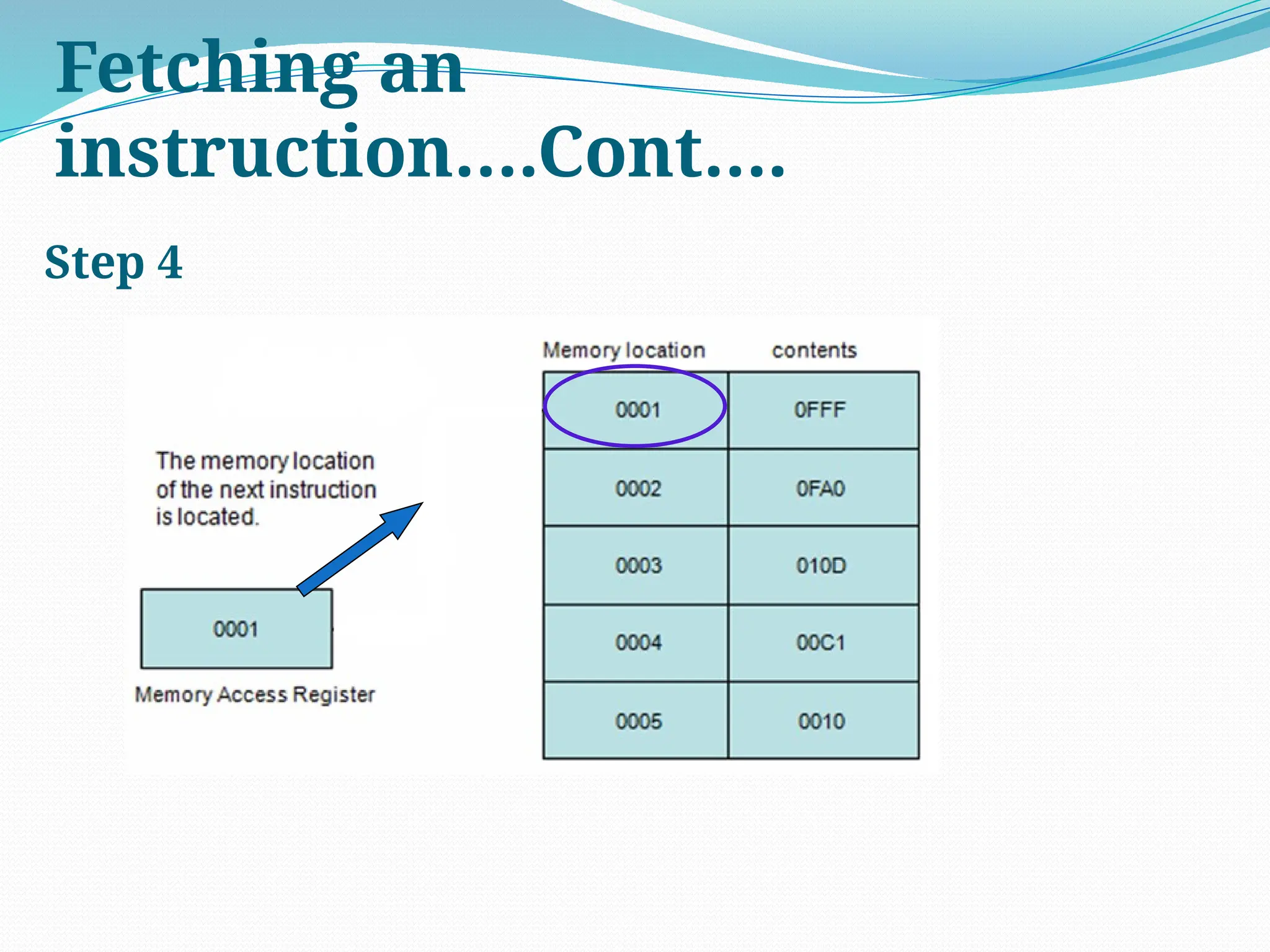 Fetching an instruction….Cont….

Step 4

The memory location of the next instruction is located.

0001

Memory Access Register

| Memory location | contents |
|---|---|
| 0001 | 0FFF |
| 0002 | 0FA0 |
| 0003 | 010D |
| 0004 | 00C1 |
| 0005 | 0010 |